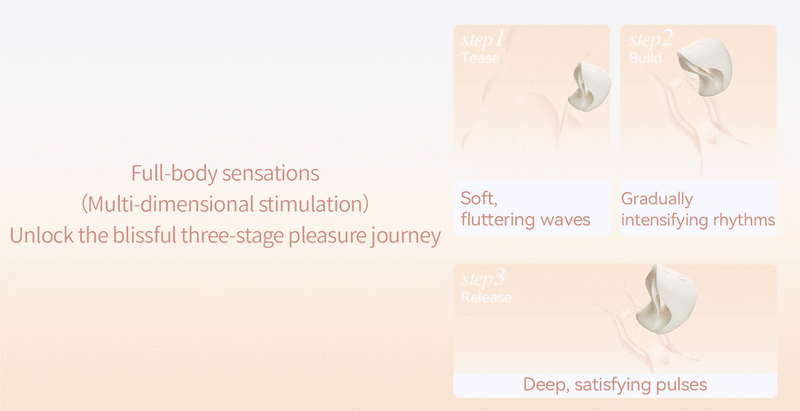 Full-body sensations
(Multi-dimensional stimulation)
Unlock the blissful three-stage pleasure journey

step1
Tease

Soft, fluttering waves

step2
Build

Gradually intensifying rhythms

step3
Release

Deep, satisfying pulses